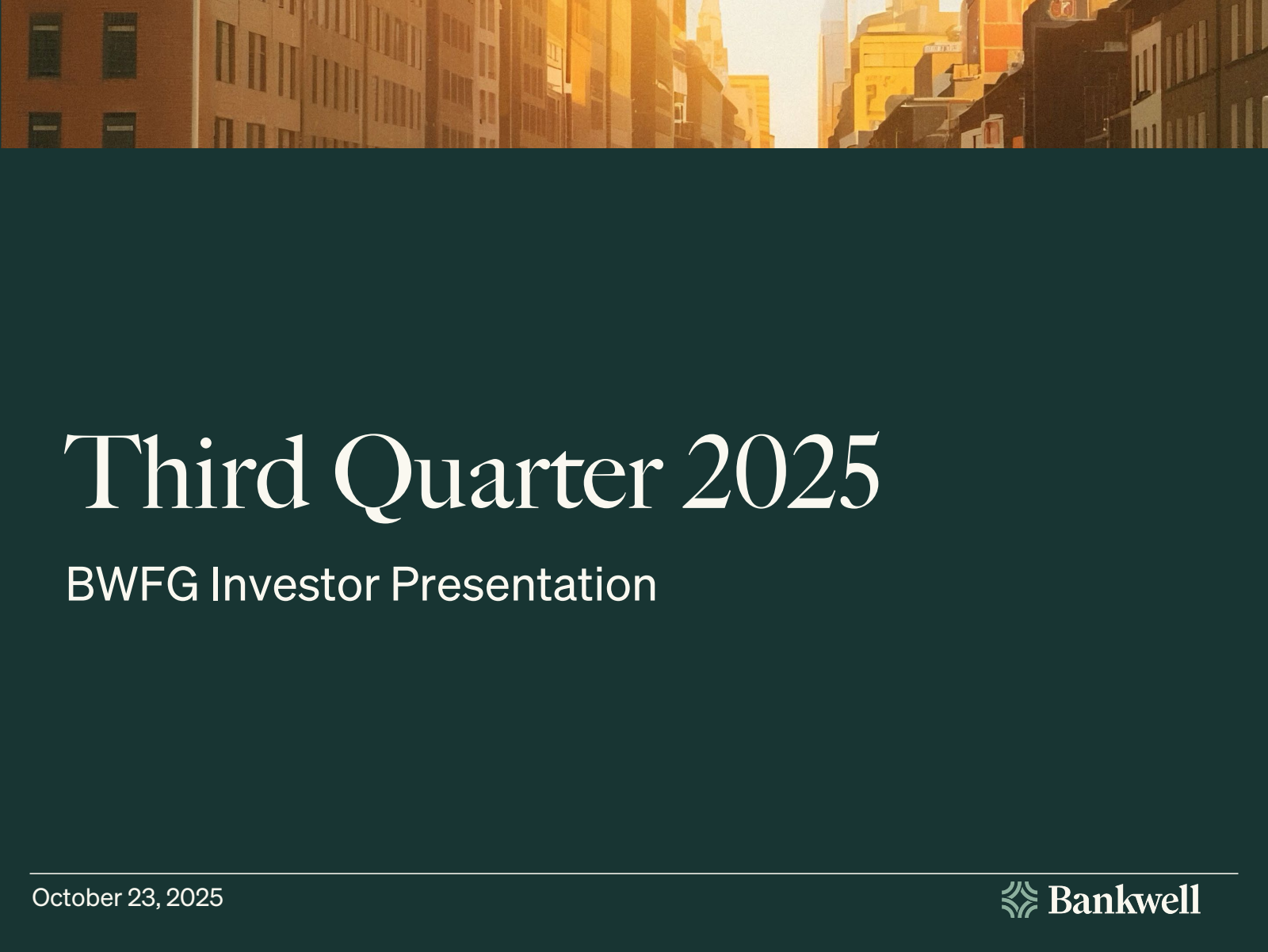 Third Quarter 2025

BWFG Investor Presentation

October 23, 2025

Bankwell